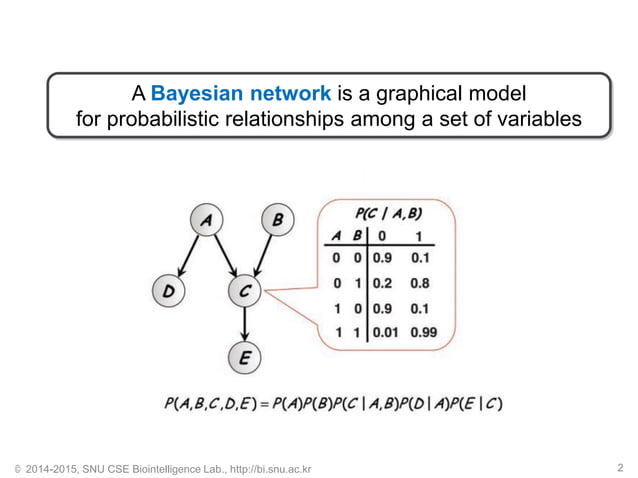 A Bayesian network is a graphical model for probabilistic relationships among a set of variables

A

B

D

C

E

$P(C \mid A,B)$

| A | B | 0 | 1 |
|---|---|---|---|
| 0 | 0 | 0.9 | 0.1 |
| 0 | 1 | 0.2 | 0.8 |
| 1 | 0 | 0.9 | 0.1 |
| 1 | 1 | 0.01 | 0.99 |

$P(A,B,C,D,E) = P(A)P(B)P(C \mid A,B)P(D \mid A)P(E \mid C)$

© 2014-2015, SNU CSE Biointelligence Lab., http://bi.snu.ac.kr

2